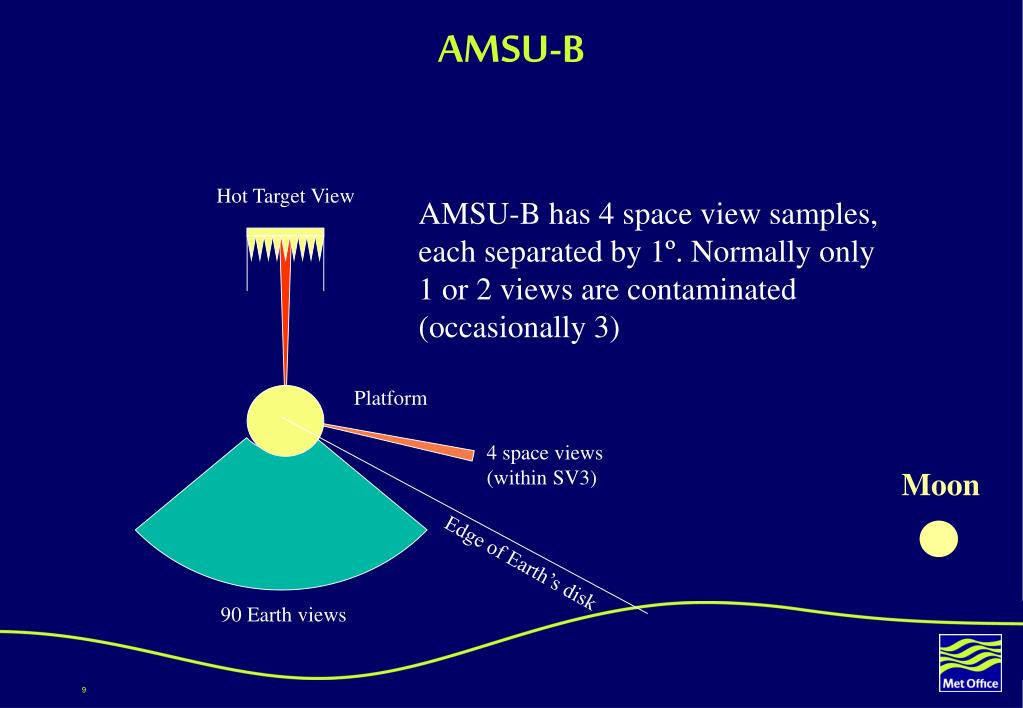 AMSU-B

Hot Target View

AMSU-B has 4 space view samples, each separated by 1º. Normally only 1 or 2 views are contaminated (occasionally 3)

Platform

4 space views (within SV3)

Moon

Edge of Earth's disk

90 Earth views

9

Met Office